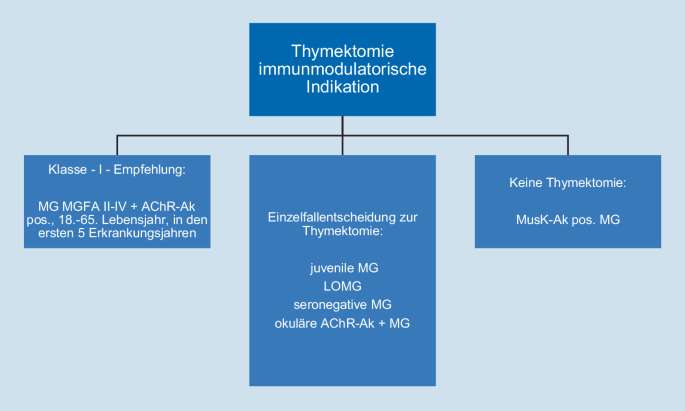 Thymektomie immunmodulatorische Indikation

Klasse - I - Empfehlung:

MG MGFA II-IV + AChR-Ak pos., 18.-65. Lebensjahr, in den ersten 5 Erkrankungsjahren

Einzelfallentscheidung zur Thymektomie:

juvenile MG
LOMG
seronegative MG
okuläre AChR-Ak + MG

Keine Thymektomie:

MusK-Ak pos. MG